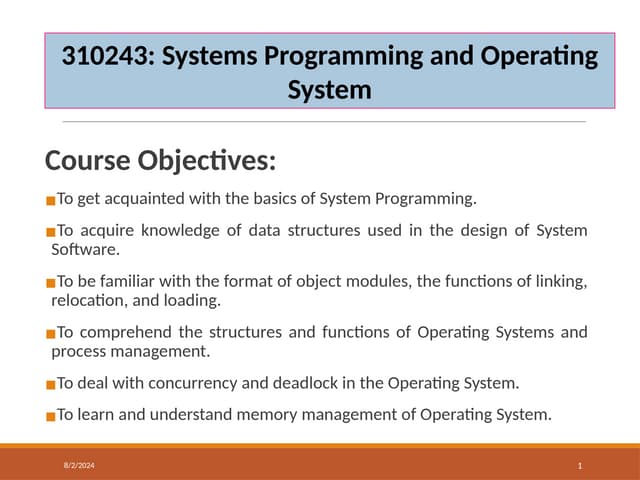 310243: Systems Programming and Operating System

Course Objectives:

To get acquainted with the basics of System Programming.

To acquire knowledge of data structures used in the design of System Software.

To be familiar with the format of object modules, the functions of linking, relocation, and loading.

To comprehend the structures and functions of Operating Systems and process management.

To deal with concurrency and deadlock in the Operating System.

To learn and understand memory management of Operating System.

8/2/2024

1